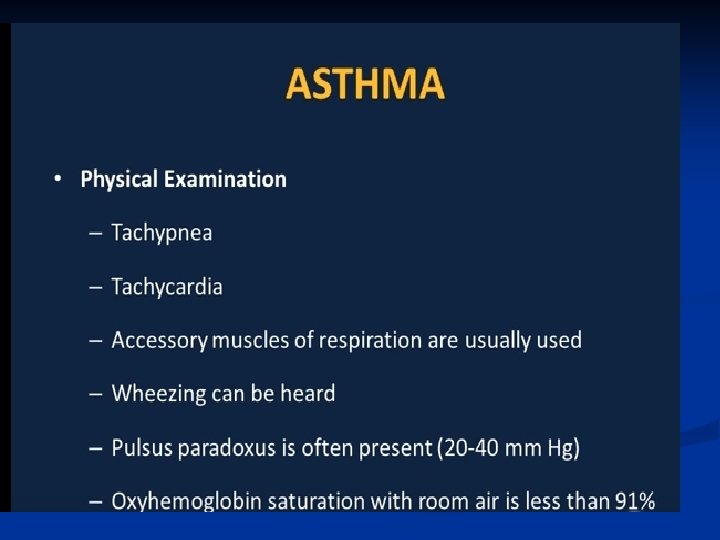 ASTHMA

• Physical Examination

– Tachypnea

– Tachycardia

– Accessory muscles of respiration are usually used

– Wheezing can be heard

– Pulsus paradoxus is often present (20-40 mm Hg)

– Oxyhemoglobin saturation with room air is less than 91%